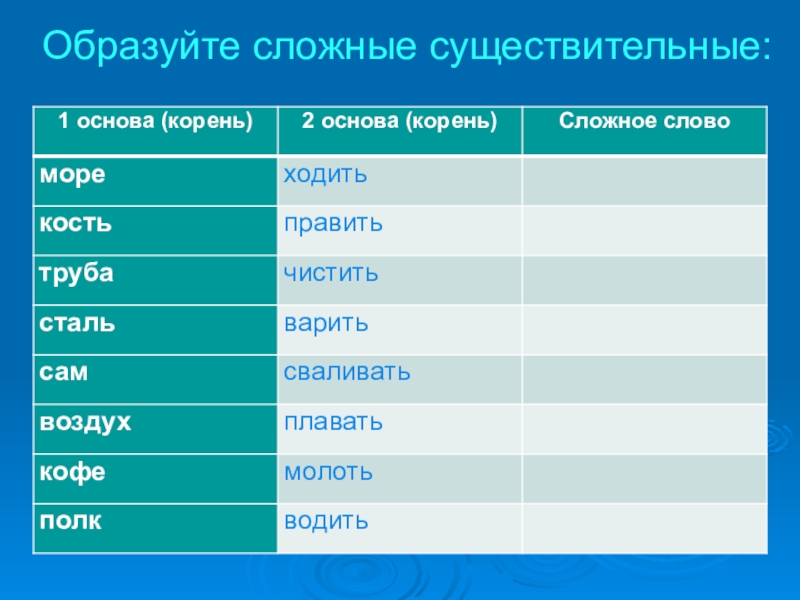 Образуйте сложные существительные:

| 1 основа (корень) | 2 основа (корень) | Сложное слово |
|---|---|---|
| море | ходить | |
| кость | править | |
| труба | чистить | |
| сталь | варить | |
| сам | сваливать | |
| воздух | плавать | |
| кофе | молоть | |
| полк | водить | |